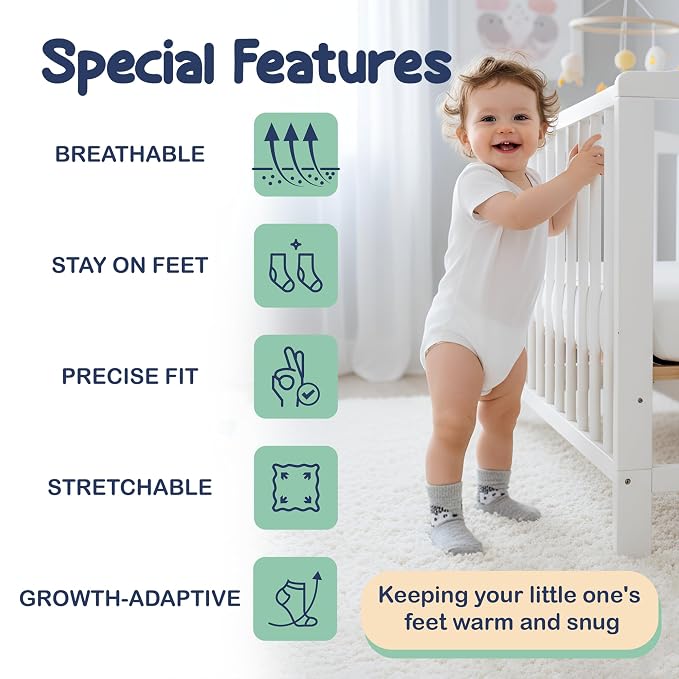 Special Features

BREATHABLE

STAY ON FEET

PRECISE FIT

STRETCHABLE

GROWTH-ADAPTIVE

Keeping your little one's feet warm and snug